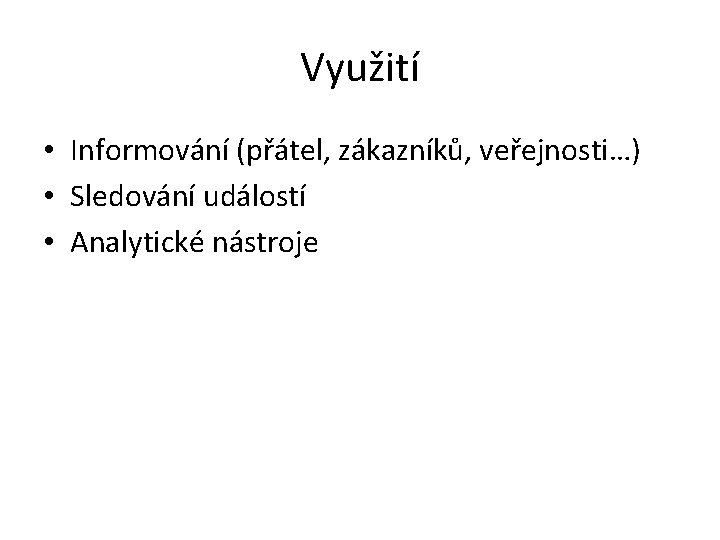 Využití

• Informování (přátel, zákazníků, veřejnosti…)
• Sledování událostí
• Analytické nástroje